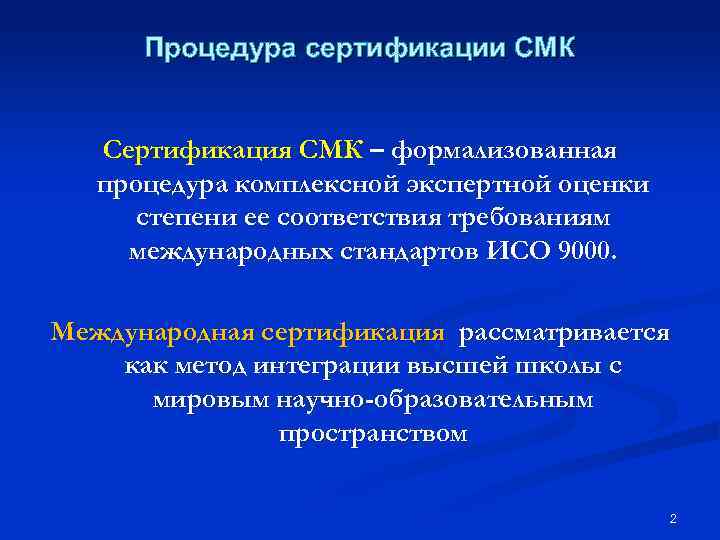 Процедура сертификации СМК

Сертификация СМК – формализованная процедура комплексной экспертной оценки степени ее соответствия требованиям международных стандартов ИСО 9000.

Международная сертификация рассматривается как метод интеграции высшей школы с мировым научно-образовательным пространством

2